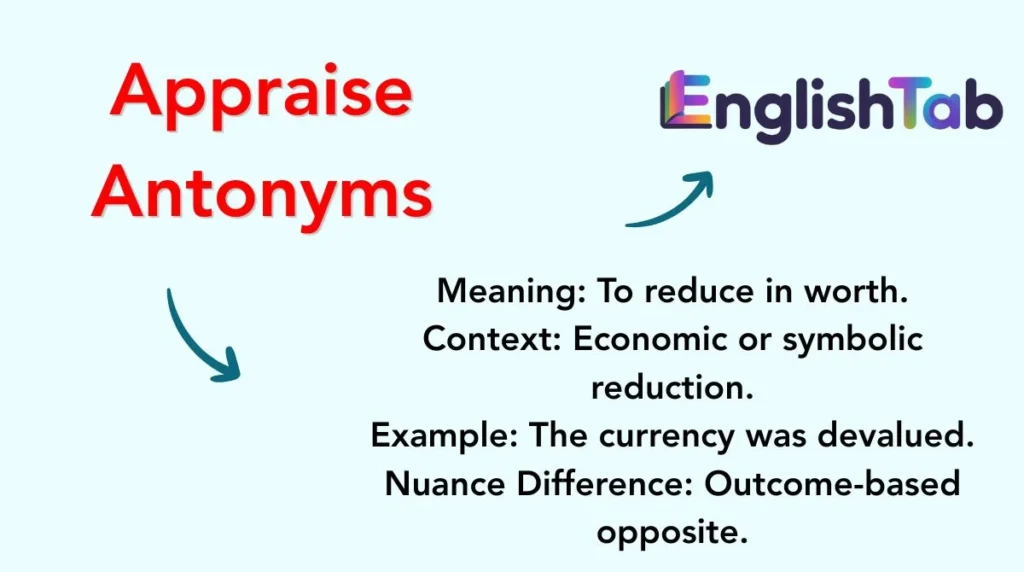 Appraise Antonyms

EnglishTab

Meaning: To reduce in worth.
Context: Economic or symbolic reduction.
Example: The currency was devalued.
Nuance Difference: Outcome-based opposite.